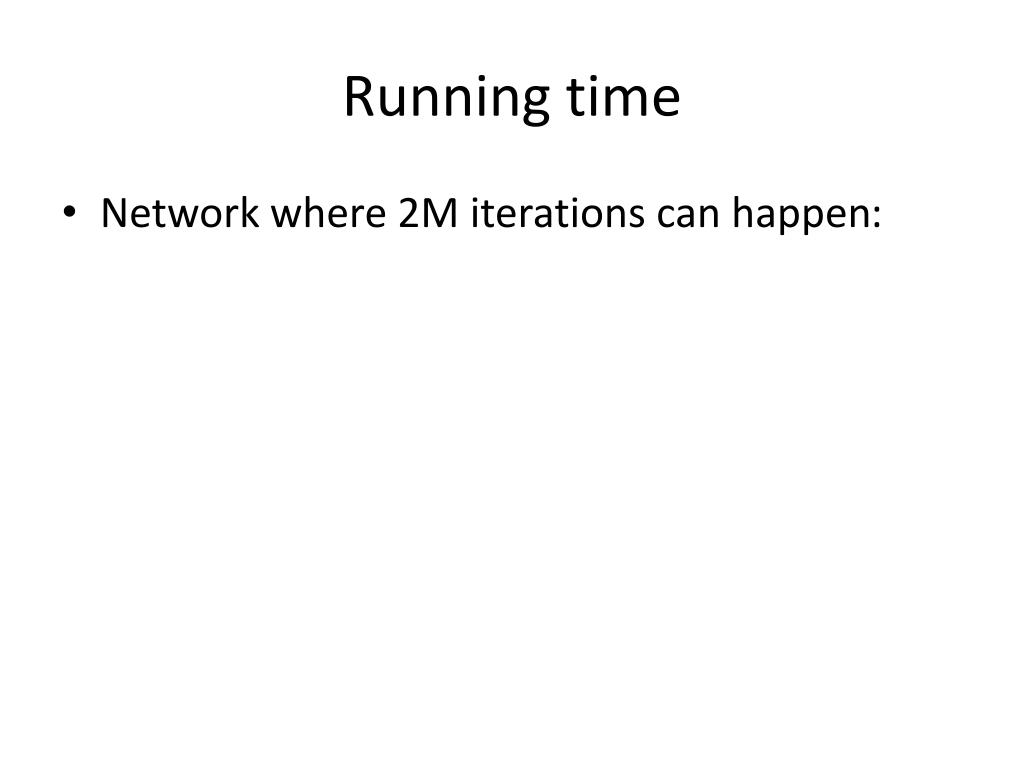 Running time

• Network where 2M iterations can happen: